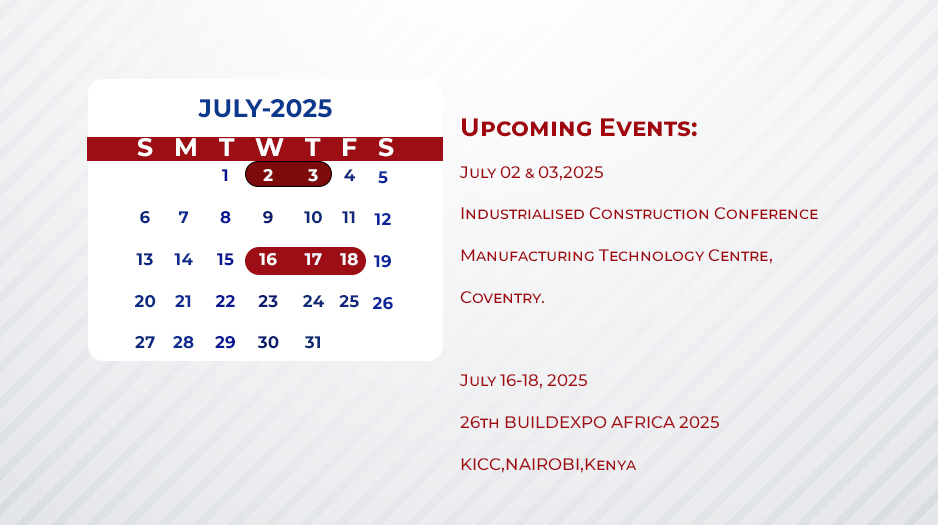 JULY-2025

| S | M | T | W | T | F | S |
|---|---|---|---|---|---|---|
| | | 1 | 2 | 3 | 4 | 5 |
| 6 | 7 | 8 | 9 | 10 | 11 | 12 |
| 13 | 14 | 15 | 16 | 17 | 18 | 19 |
| 20 | 21 | 22 | 23 | 24 | 25 | 26 |
| 27 | 28 | 29 | 30 | 31 | | |

Upcoming Events:

July 02 & 03,2025

Industrialised Construction Conference

Manufacturing Technology Centre,

Coventry.

July 16-18, 2025

26th BUILDEXPO AFRICA 2025

KICC,NAIROBI,Kenya